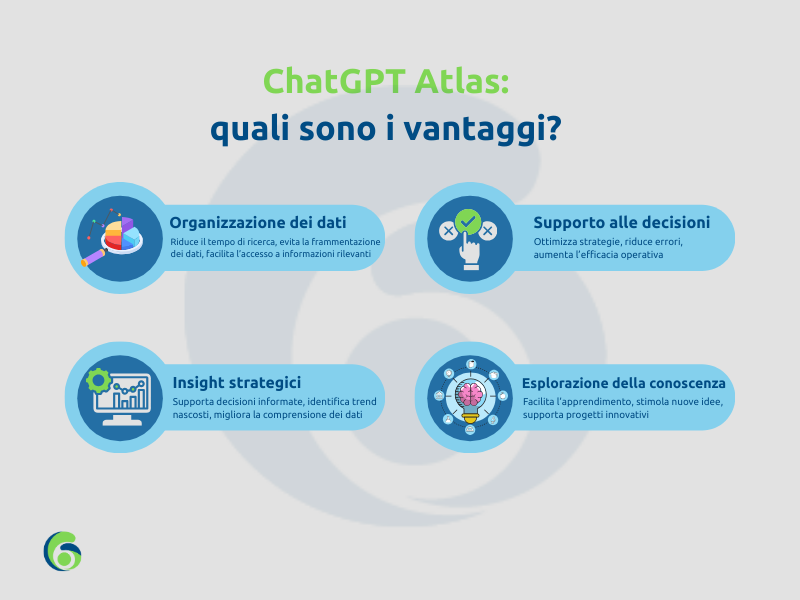 ChatGPT Atlas:
quali sono i vantaggi?

Organizzazione dei dati
Riduce il tempo di ricerca, evita la frammentazione dei dati, facilita l'accesso a informazioni rilevanti

Supporto alle decisioni
Ottimizza strategie, riduce errori, aumenta l'efficacia operativa

Insight strategici
Supporta decisioni informate, identifica trend nascosti, migliora la comprensione dei dati

Esplorazione della conoscenza
Facilita l'apprendimento, stimola nuove idee, supporta progetti innovativi